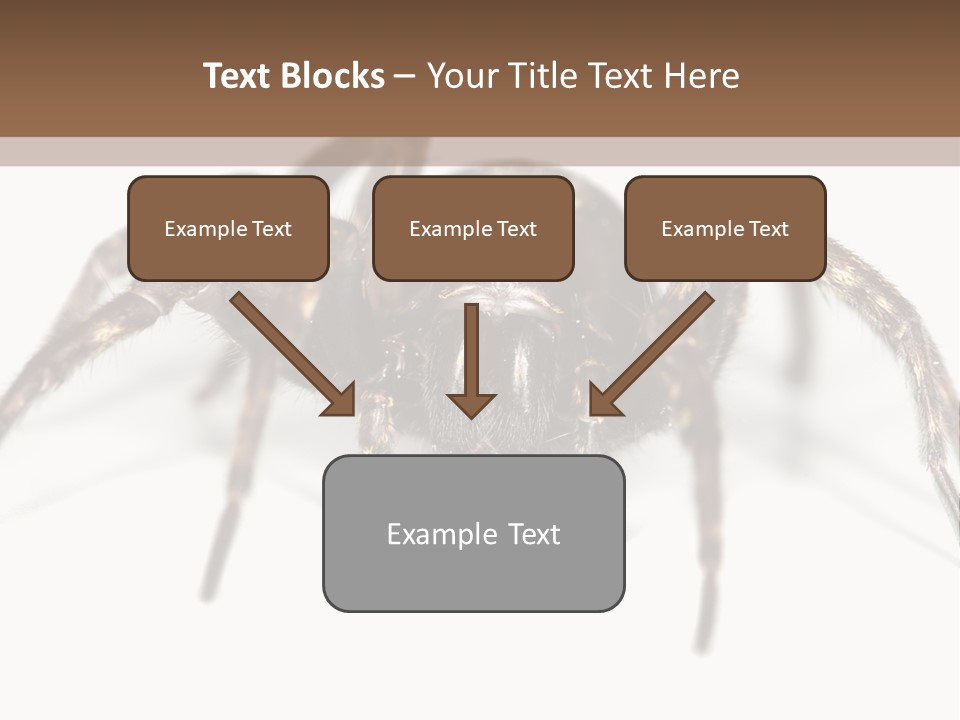 Text Blocks – Your Title Text Here

Example Text

Example Text

Example Text

Example Text